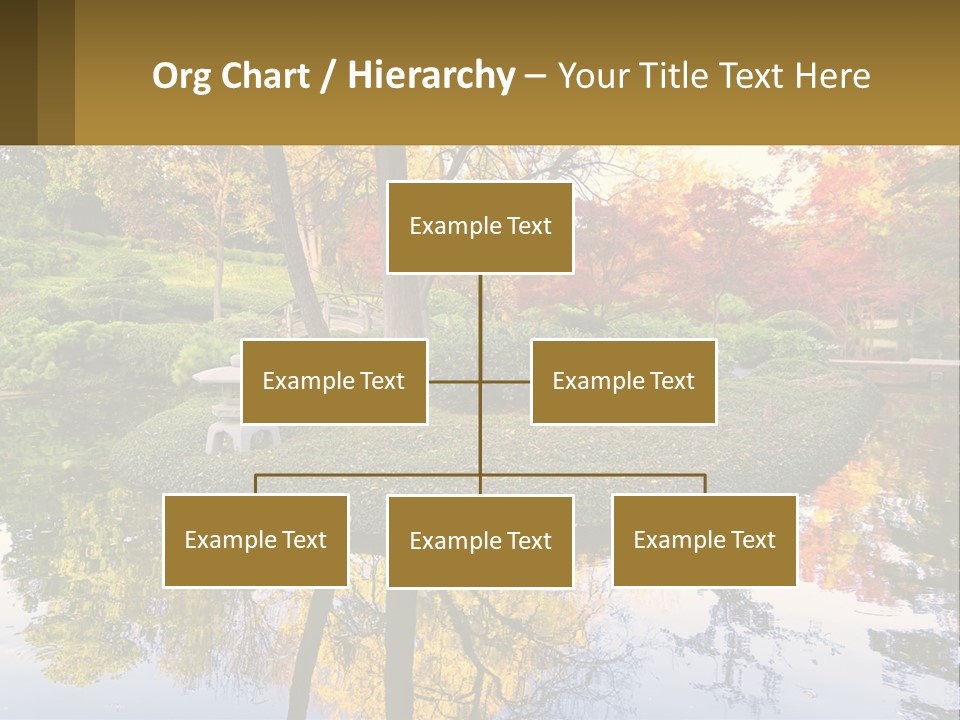 Org Chart / Hierarchy – Your Title Text Here

Example Text

Example Text

Example Text

Example Text

Example Text

Example Text